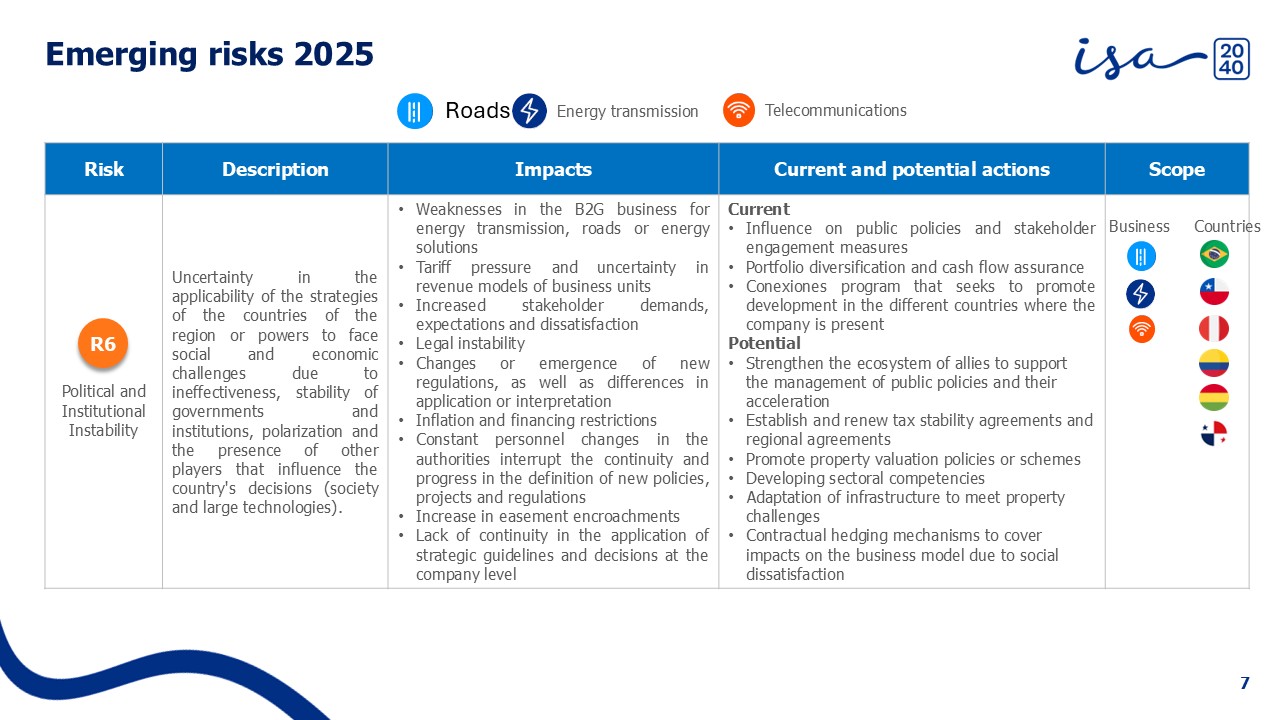 Emerging risks 2025

isa 20 40

Roads Energy transmission Telecommunications

| Risk | Description | Impacts | Current and potential actions | Scope |
|---|---|---|---|---|
| R6 Political and Institutional Instability | Uncertainty in the applicability of the strategies of the countries of the region or powers to face social and economic challenges due to ineffectiveness, stability of governments and institutions, polarization and the presence of other players that influence the country's decisions (society and large technologies). | • Weaknesses in the B2G business for energy transmission, roads or energy solutions • Tariff pressure and uncertainty in revenue models of business units • Increased stakeholder demands, expectations and dissatisfaction • Legal instability • Changes or emergence of new regulations, as well as differences in application or interpretation • Inflation and financing restrictions • Constant personnel changes in the authorities interrupt the continuity and progress in the definition of new policies, projects and regulations • Increase in easement encroachments • Lack of continuity in the application of strategic guidelines and decisions at the company level | Current • Influence on public policies and stakeholder engagement measures • Portfolio diversification and cash flow assurance • Conexiones program that seeks to promote development in the different countries where the company is present Potential • Strengthen the ecosystem of allies to support the management of public policies and their acceleration • Establish and renew tax stability agreements and regional agreements • Promote property valuation policies or schemes • Developing sectoral competencies • Adaptation of infrastructure to meet property challenges • Contractual hedging mechanisms to cover impacts on the business model due to social dissatisfaction | Business Countries |

7